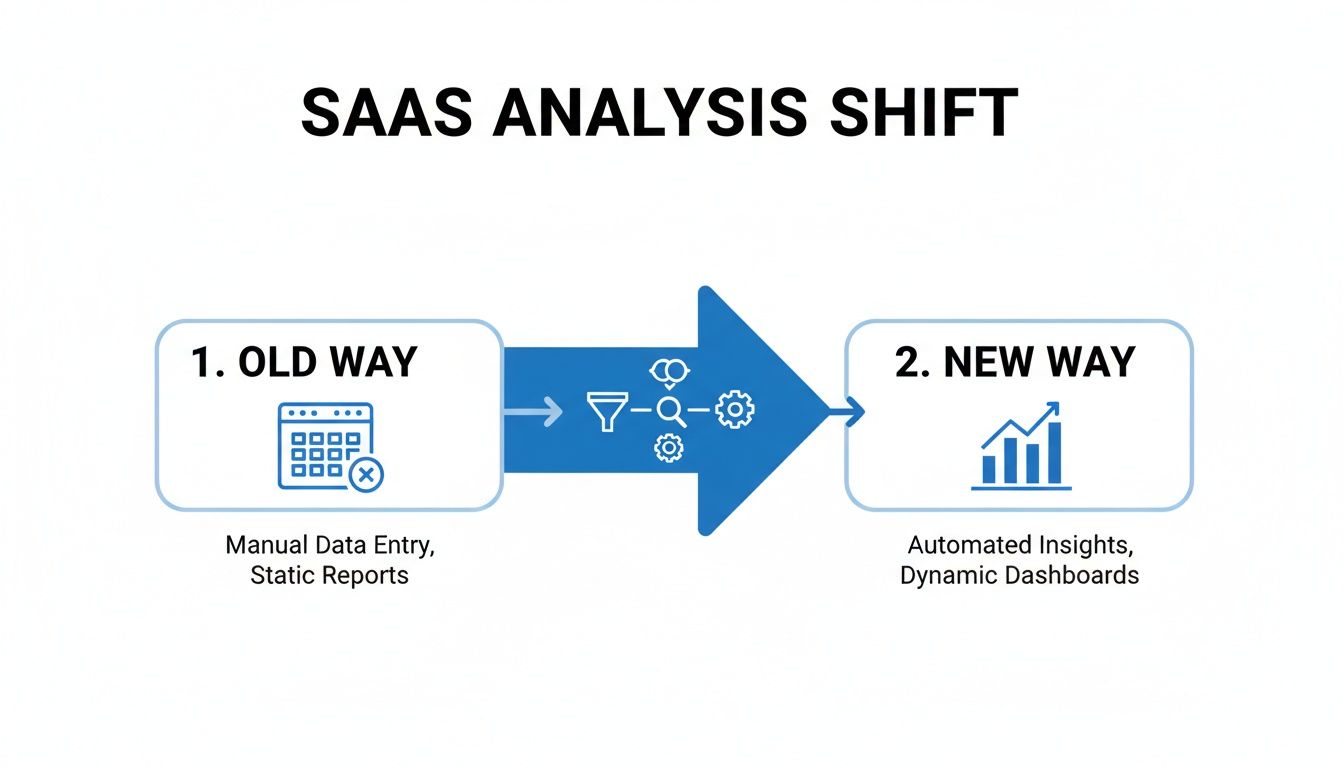 SAAS ANALYSIS SHIFT

1. OLD WAY

Manual Data Entry, Static Reports

2. NEW WAY

Automated Insights, Dynamic Dashboards